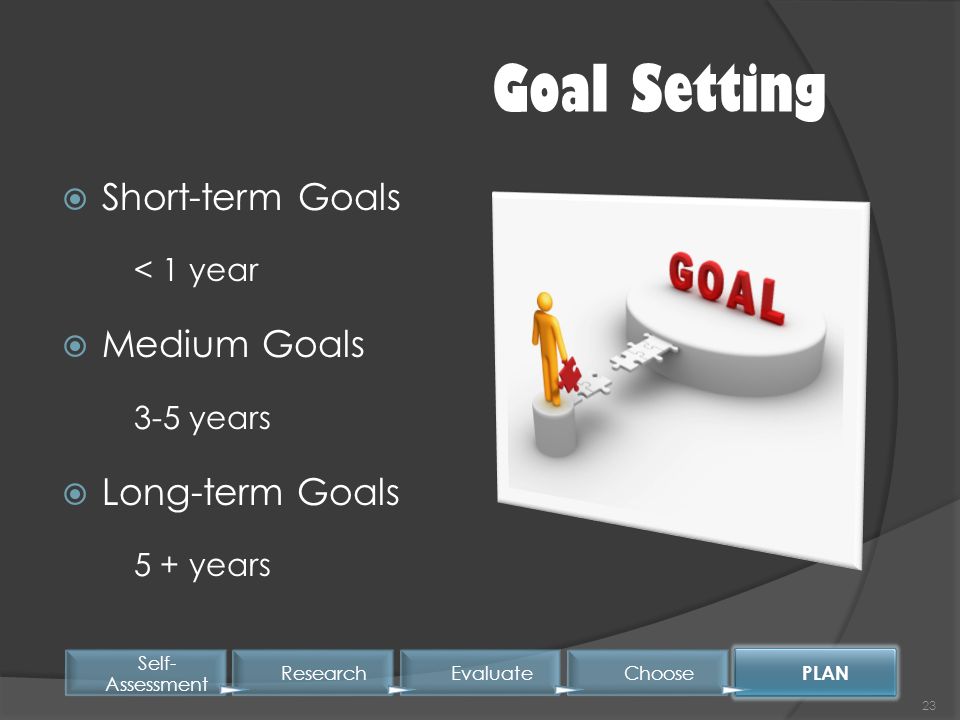 Goal Setting

Short-term Goals

< 1 year

Medium Goals

3-5 years

Long-term Goals

5 + years

GOAL

Self-Assessment

Research

Evaluate

Choose

PLAN

23